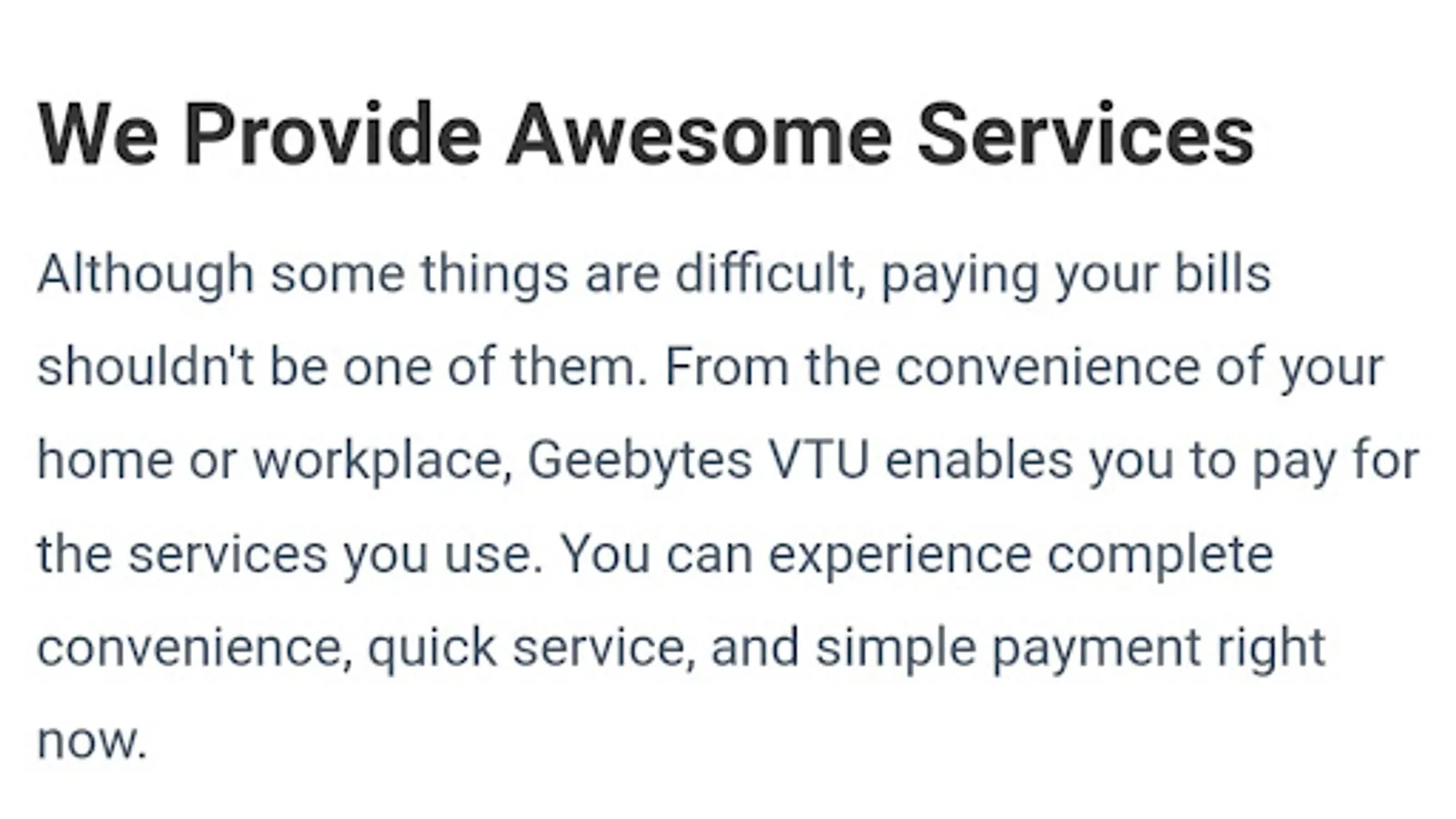 We Provide Awesome Services

Although some things are difficult, paying your bills shouldn't be one of them. From the convenience of your home or workplace, Geebytes VTU enables you to pay for the services you use. You can experience complete convenience, quick service, and simple payment right now.